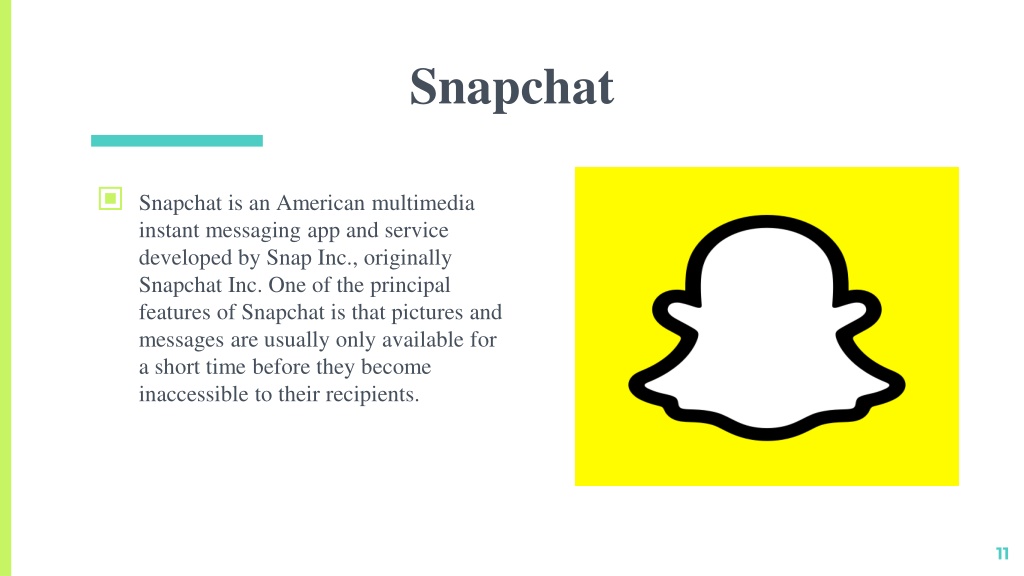 Snapchat

Snapchat is an American multimedia instant messaging app and service developed by Snap Inc., originally Snapchat Inc. One of the principal features of Snapchat is that pictures and messages are usually only available for a short time before they become inaccessible to their recipients.

11